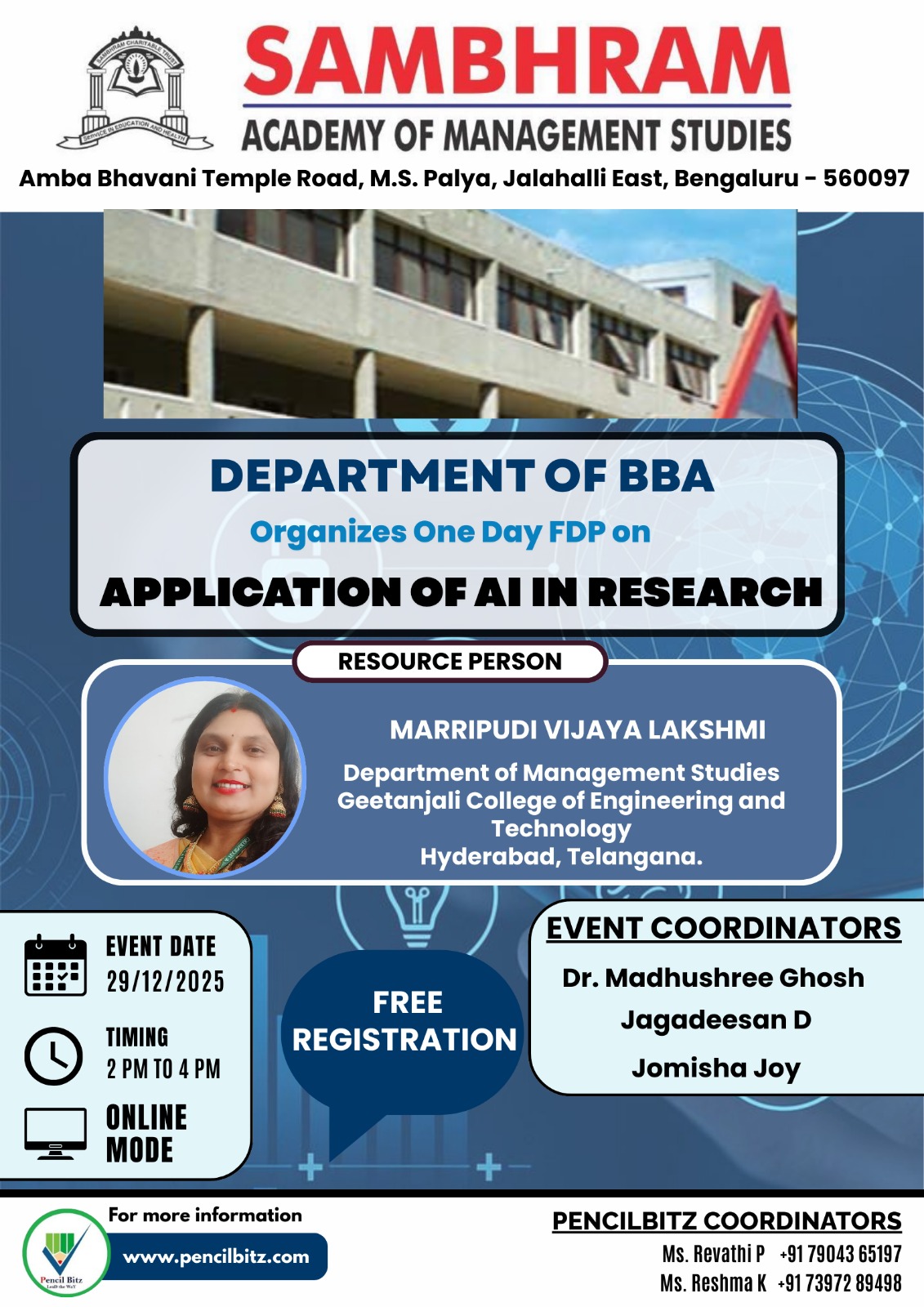 SAMBHRAM CHARITABLE TRUST
SERVICE IN EDUCATION AND HEALTH

SAMBHRAM
ACADEMY OF MANAGEMENT STUDIES

Amba Bhavani Temple Road, M.S. Palya, Jalahalli East, Bengaluru - 560097

DEPARTMENT OF BBA
Organizes One Day FDP on
APPLICATION OF AI IN RESEARCH

RESOURCE PERSON

MARRIPUDI VIJAYA LAKSHMI
Department of Management Studies
Geetanjali College of Engineering and Technology
Hyderabad, Telangana.

EVENT DATE
29/12/2025

TIMING
2 PM TO 4 PM

ONLINE MODE

FREE REGISTRATION

EVENT COORDINATORS
Dr. Madhushree Ghosh
Jagadeesan D
Jomisha Joy

Pencil Bitz
Lead the WaY

For more information
www.pencilbitz.com

PENCILBITZ COORDINATORS
Ms. Revathi P +91 79043 65197
Ms. Reshma K +91 73972 89498